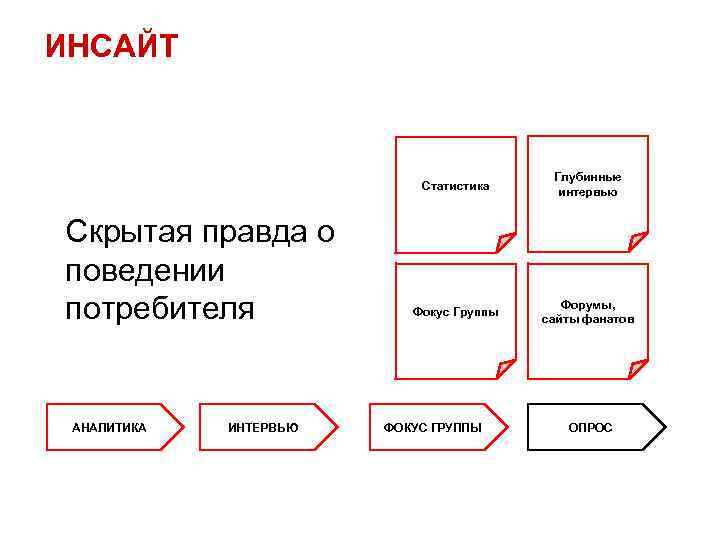 ИНСАЙТ

Скрытая правда о поведении потребителя

Статистика

Глубинные интервью

Фокус Группы

Форумы, сайты фанатов

АНАЛИТИКА

ИНТЕРВЬЮ

ФОКУС ГРУППЫ

ОПРОС